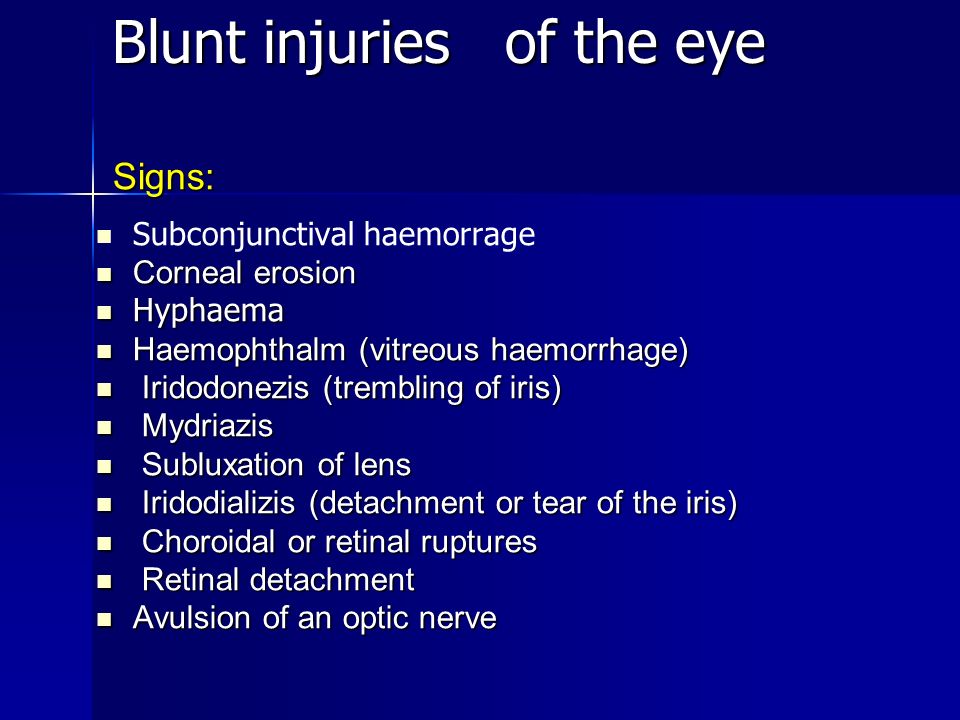 Blunt injuries of the eye

Signs:

- Subconjunctival haemorrage
- Corneal erosion
- Hyphaema
- Haemophthalm (vitreous haemorrhage)
- Iridodonezis (trembling of iris)
- Mydriazis
- Subluxation of lens
- Iridodializis (detachment or tear of the iris)
- Choroidal or retinal ruptures
- Retinal detachment
- Avulsion of an optic nerve